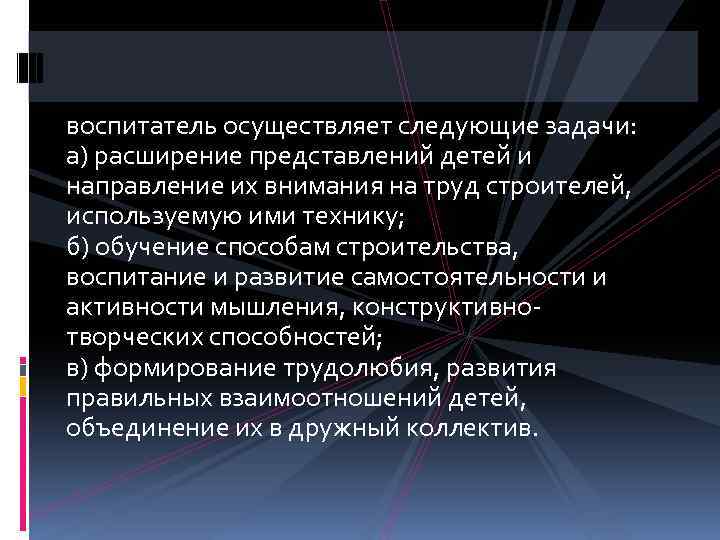 воспитатель осуществляет следующие задачи:
а) расширение представлений детей и направление их внимания на труд строителей, используемую ими технику;
б) обучение способам строительства, воспитание и развитие самостоятельности и активности мышления, конструктивно-творческих способностей;
в) формирование трудолюбия, развития правильных взаимоотношений детей, объединение их в дружный коллектив.